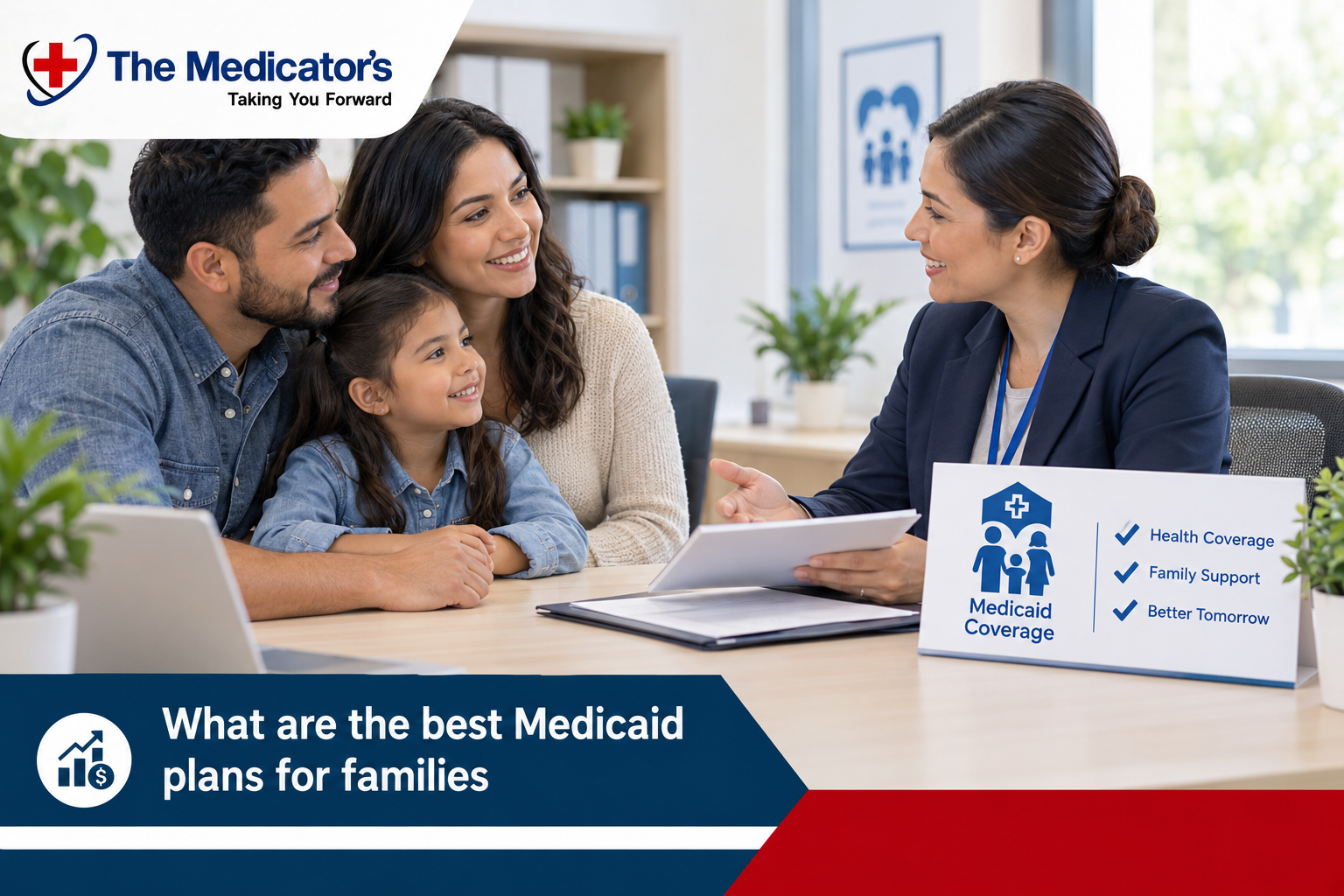 The Medicator's
Taking You Forward

Medicaid Coverage

Health Coverage
Family Support
Better Tomorrow

What are the best Medicaid plans for families